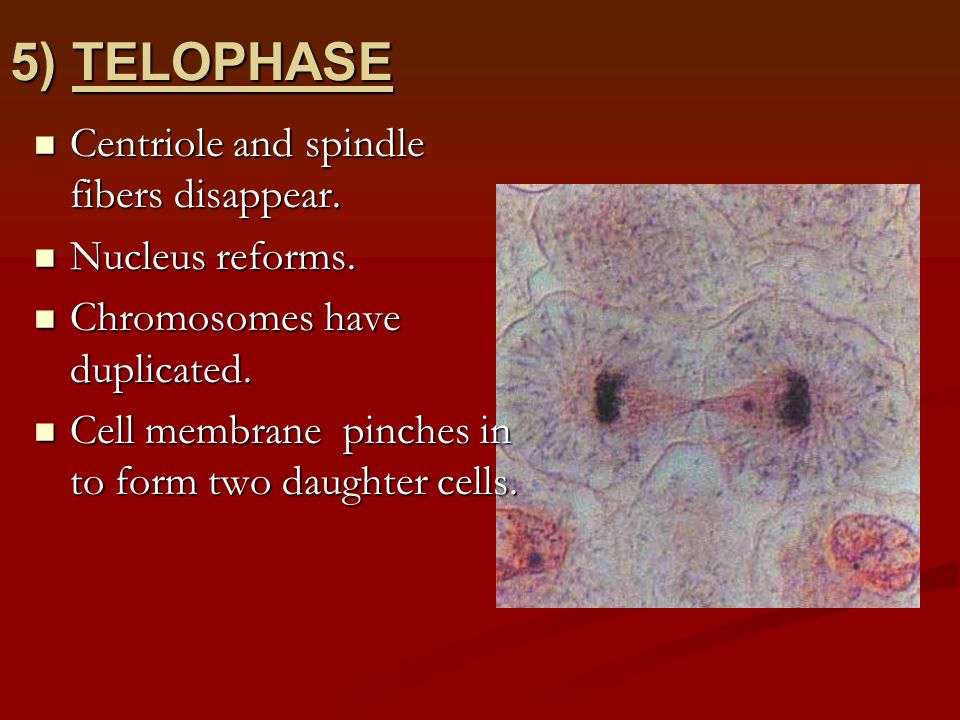 5) TELOPHASE

- Centriole and spindle fibers disappear.
- Nucleus reforms.
- Chromosomes have duplicated.
- Cell membrane pinches in to form two daughter cells.